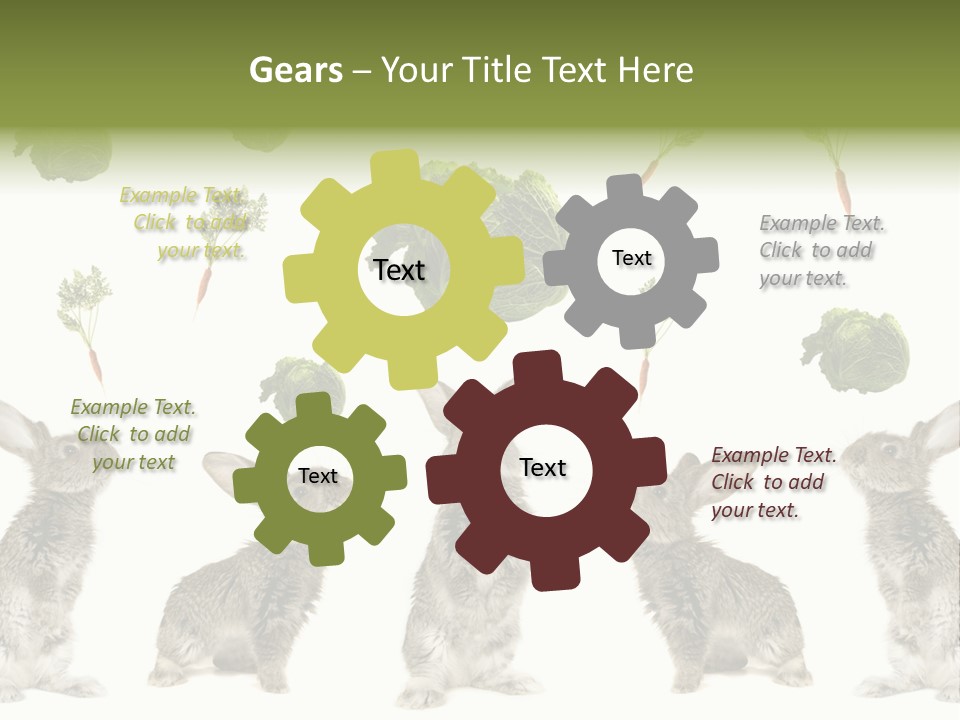 Gears – Your Title Text Here

Example Text. Click to add your text.

Text

Text

Example Text. Click to add your text.

Example Text. Click to add your text

Text

Text

Example Text. Click to add your text.